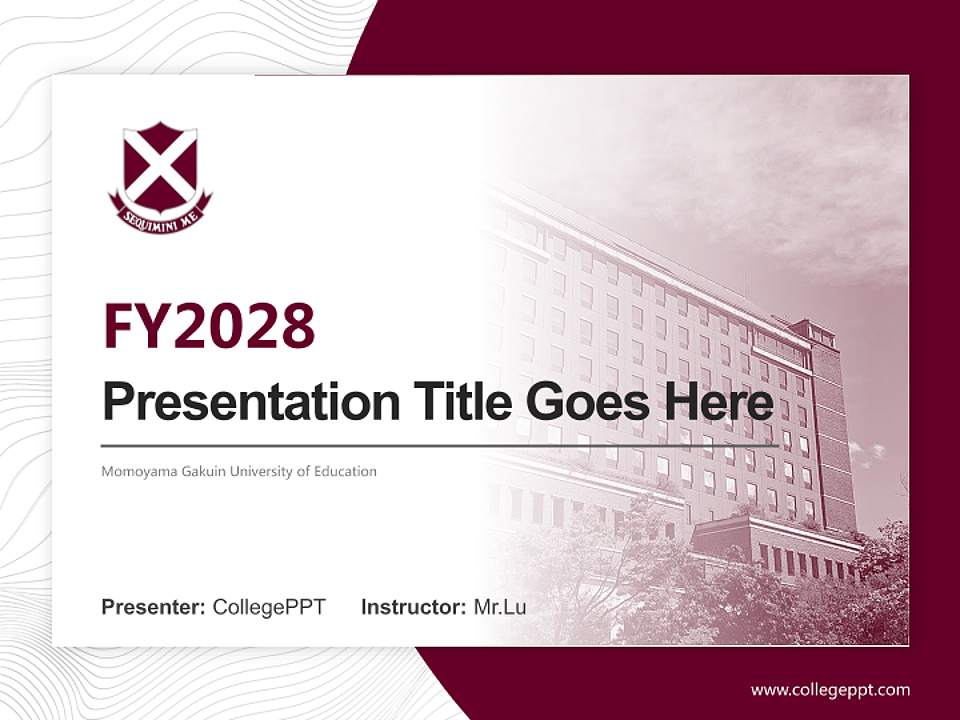 SEQUIMINI ME

FY2028

Presentation Title Goes Here

Momoyama Gakuin University of Education

Presenter: CollegePPT Instructor: Mr.Lu

www.collegeppt.com